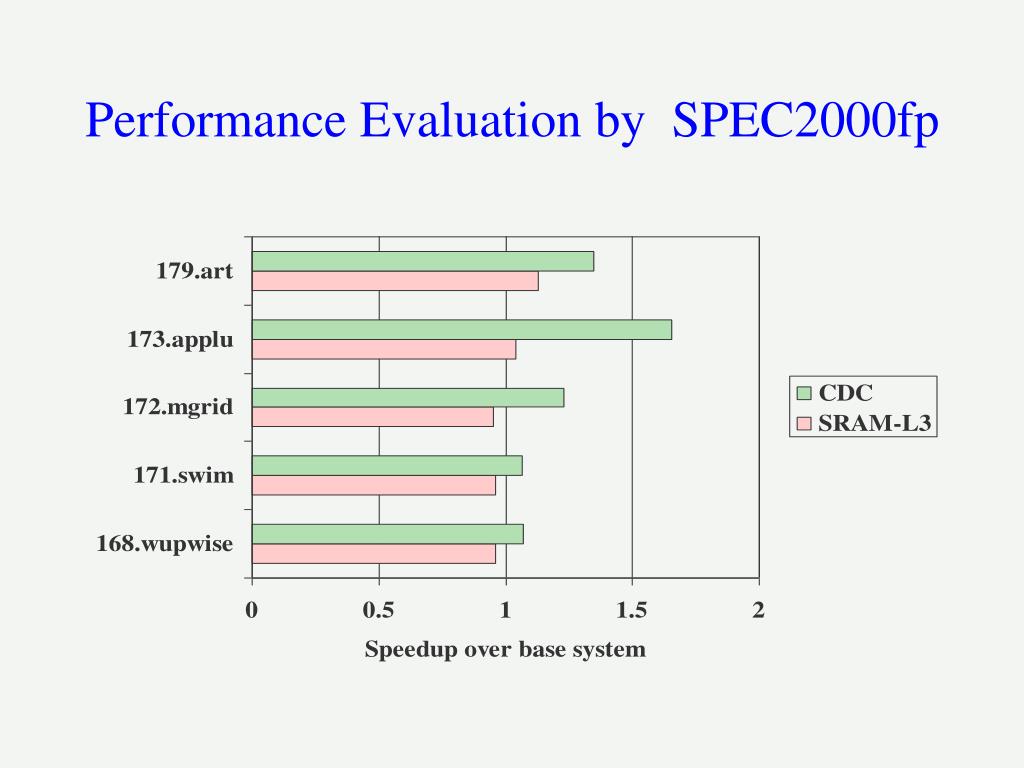 Performance Evaluation by SPEC2000fp

179.art
173.applu
172.mgrid
171.swim
168.wupwise

0
0.5
1
1.5
2

Speedup over base system

CDC
SRAM-L3